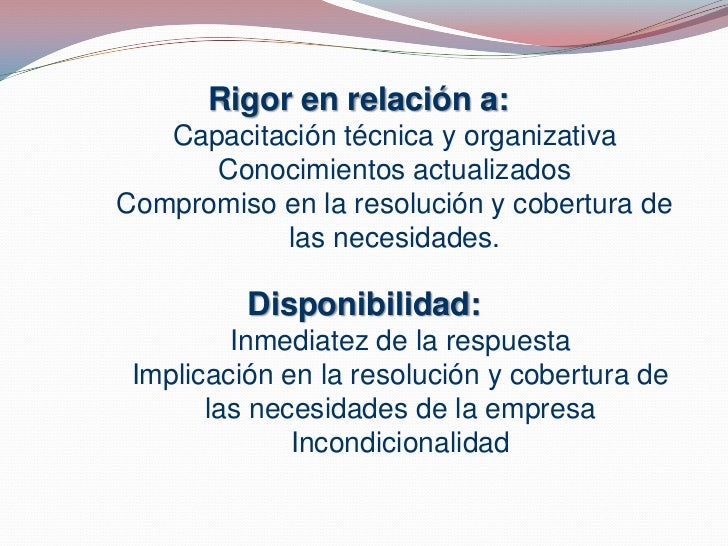 Rigor en relación a:
Capacitación técnica y organizativa
Conocimientos actualizados
Compromiso en la resolución y cobertura de las necesidades.

Disponibilidad:
Inmediatez de la respuesta
Implicación en la resolución y cobertura de las necesidades de la empresa
Incondicionalidad